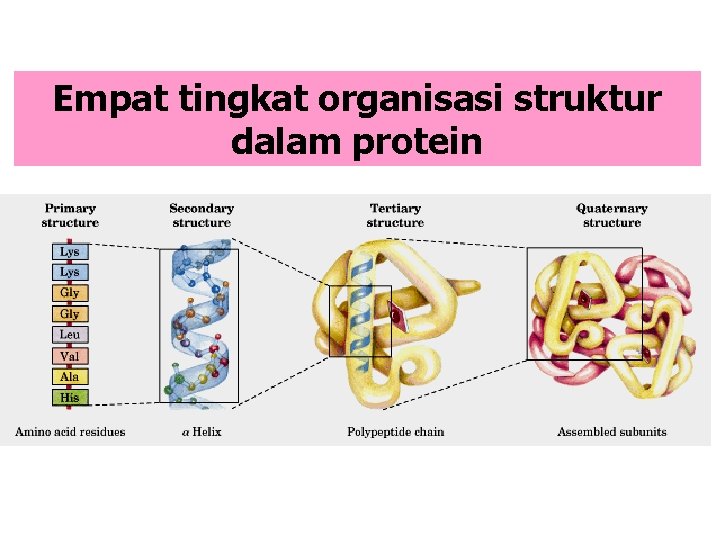 Empat tingkat organisasi struktur dalam protein

Primary structure

Lys
Lys
Gly
Gly
Leu
Val
Ala
His

Amino acid residues

Secondary structure

α Helix

Tertiary structure

Polypeptide chain

Quaternary structure

Assembled subunits